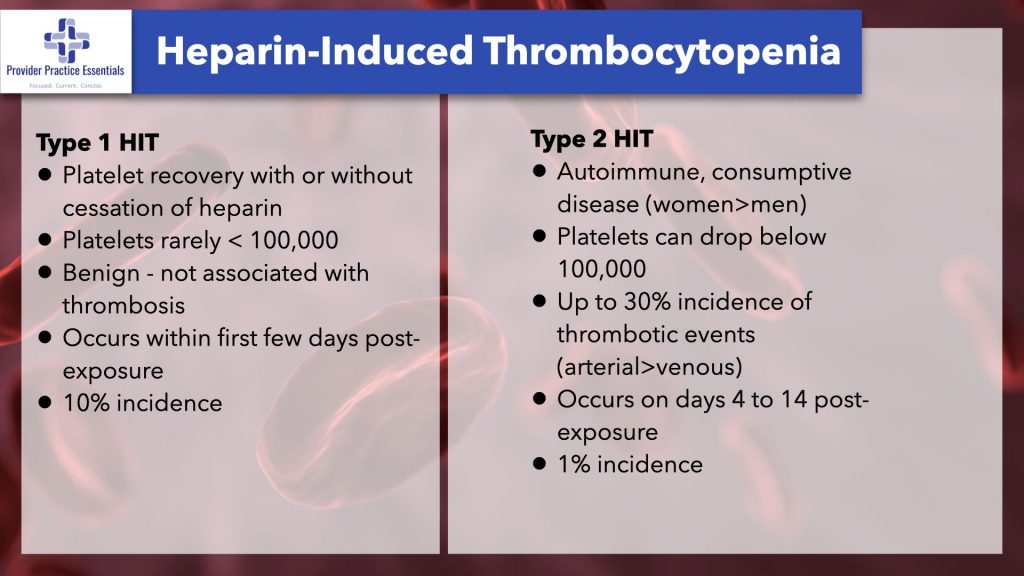 Provider Practice Essentials
Focused. Current. Concise.

Heparin-Induced Thrombocytopenia

Type 1 HIT
● Platelet recovery with or without cessation of heparin
● Platelets rarely < 100,000
● Benign - not associated with thrombosis
● Occurs within first few days post-exposure
● 10% incidence

Type 2 HIT
● Autoimmune, consumptive disease (women>men)
● Platelets can drop below 100,000
● Up to 30% incidence of thrombotic events (arterial>venous)
● Occurs on days 4 to 14 post-exposure
● 1% incidence